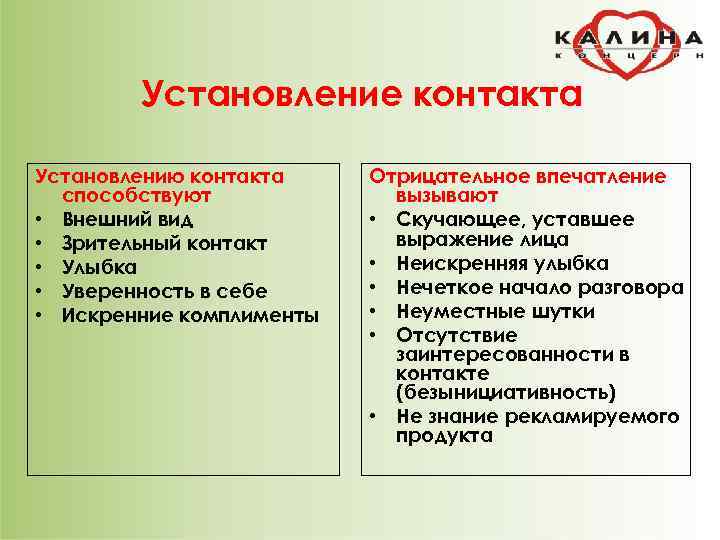 КАЛИНА
КОНЦЕРН

Установление контакта

Установлению контакта способствуют
• Внешний вид
• Зрительный контакт
• Улыбка
• Уверенность в себе
• Искренние комплименты

Отрицательное впечатление вызывают
• Скучающее, уставшее выражение лица
• Неискренняя улыбка
• Нечеткое начало разговора
• Неуместные шутки
• Отсутствие заинтересованности в контакте (безынициативность)
• Не знание рекламируемого продукта